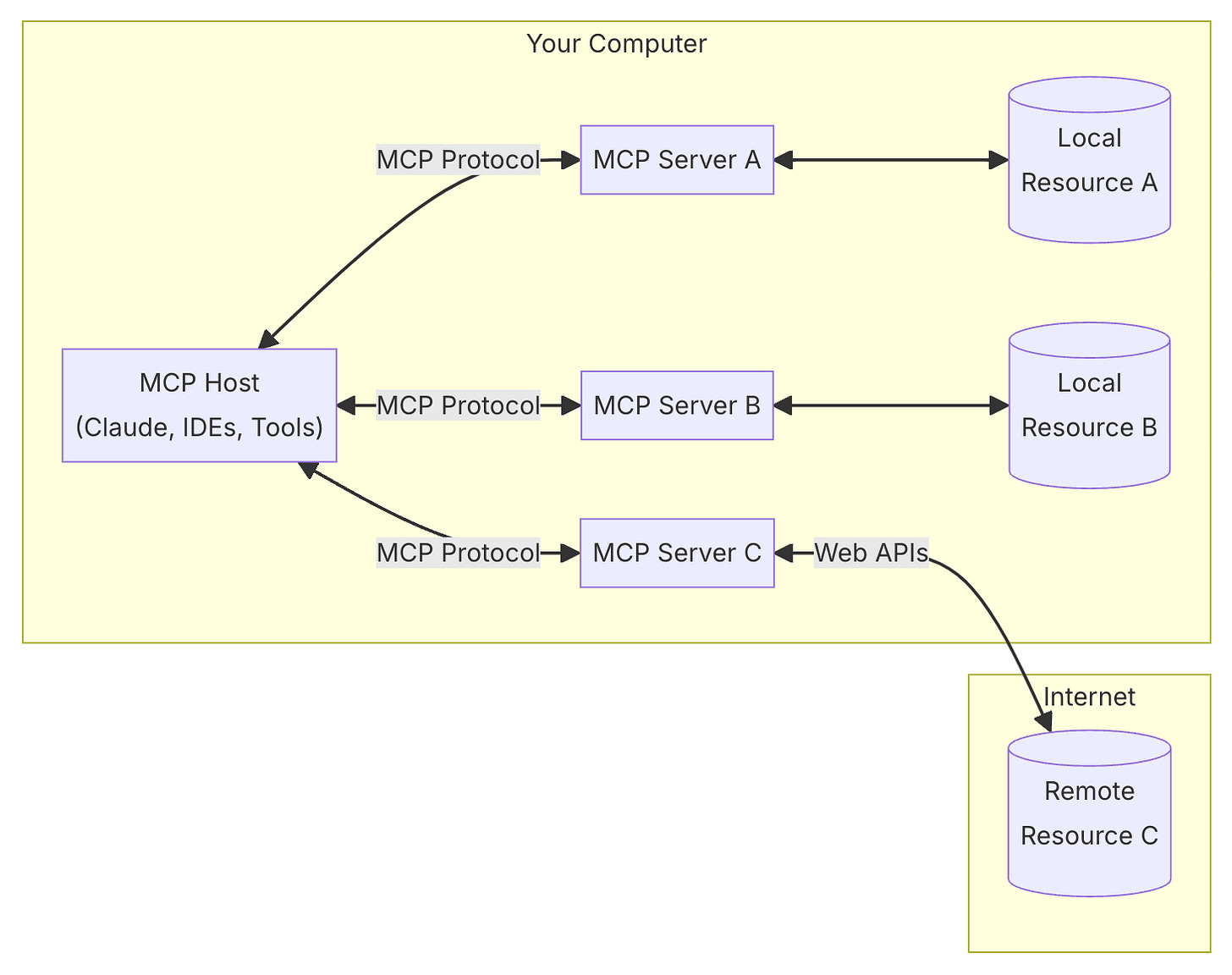 Your Computer

MCP Protocol

MCP Server A

Local Resource A

MCP Host (Claude, IDEs, Tools)

MCP Protocol

MCP Server B

Local Resource B

MCP Protocol

MCP Server C

Web APIs

Internet

Remote Resource C